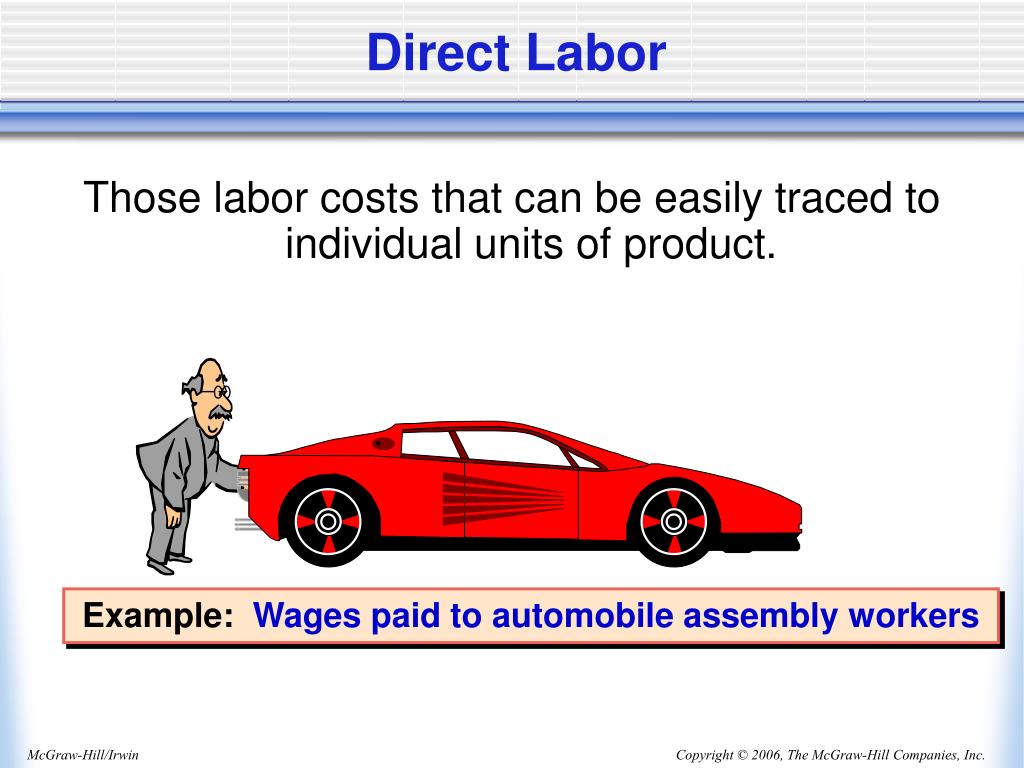 Direct Labor

Those labor costs that can be easily traced to individual units of product.

Example: Wages paid to automobile assembly workers

McGraw-Hill/Irwin

Copyright © 2006, The McGraw-Hill Companies, Inc.